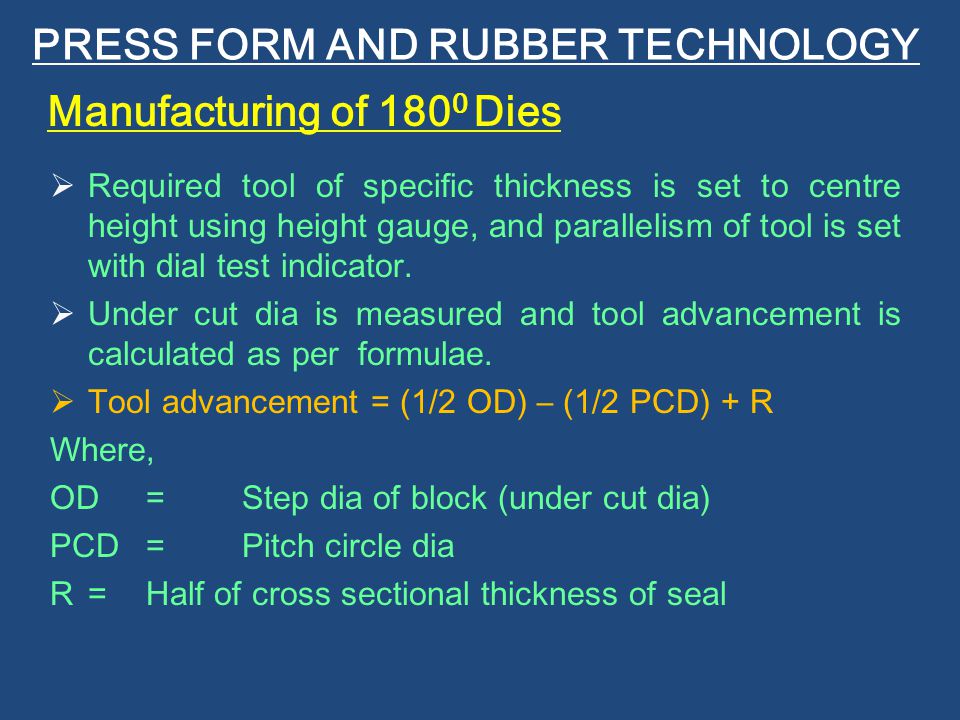 PRESS FORM AND RUBBER TECHNOLOGY

Manufacturing of $180^0$ Dies

➢ Required tool of specific thickness is set to centre height using height gauge, and parallelism of tool is set with dial test indicator.

➢ Under cut dia is measured and tool advancement is calculated as per formulae.

➢ Tool advancement = (1/2 OD) – (1/2 PCD) + R

Where,

OD = Step dia of block (under cut dia)

PCD = Pitch circle dia

R = Half of cross sectional thickness of seal